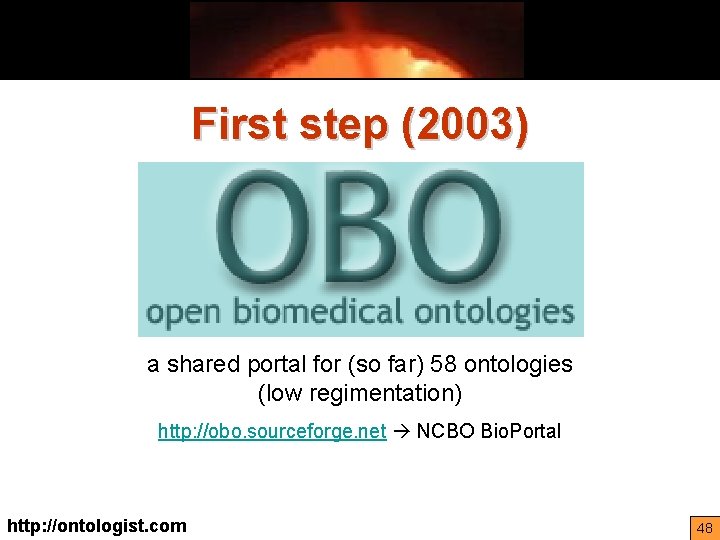 First step (2003)

OBO
open biomedical ontologies

a shared portal for (so far) 58 ontologies
(low regimentation)

http://obo.sourceforge.net → NCBO BioPortal

http://ontologist.com

48